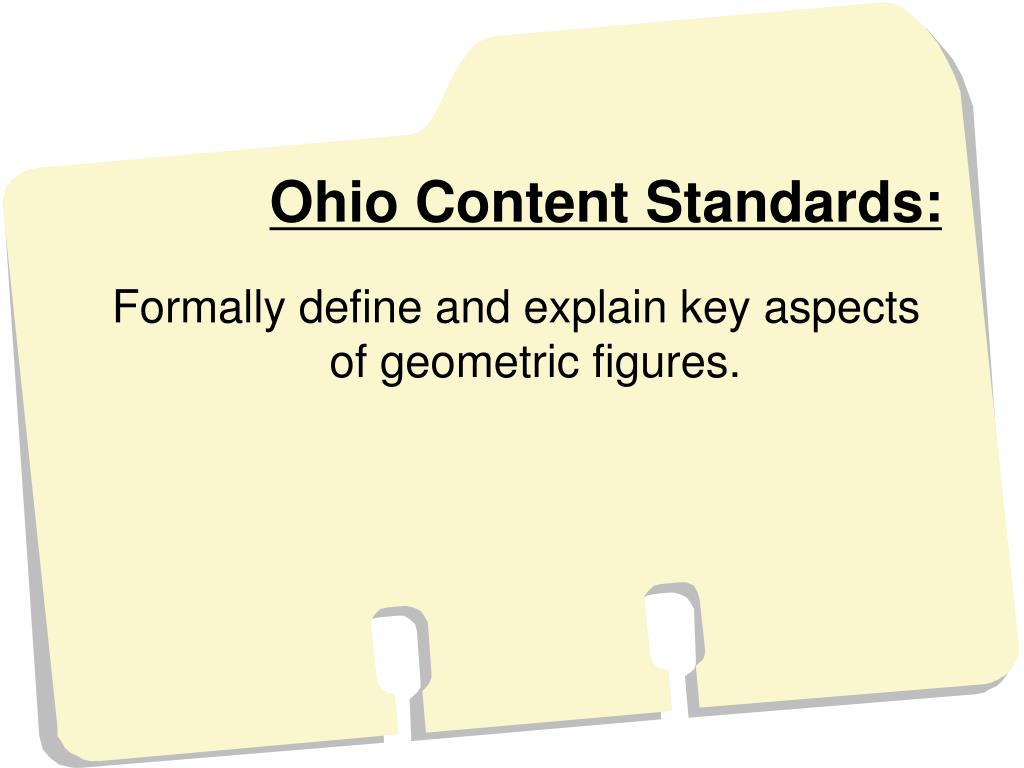 Ohio Content Standards:

Formally define and explain key aspects of geometric figures.